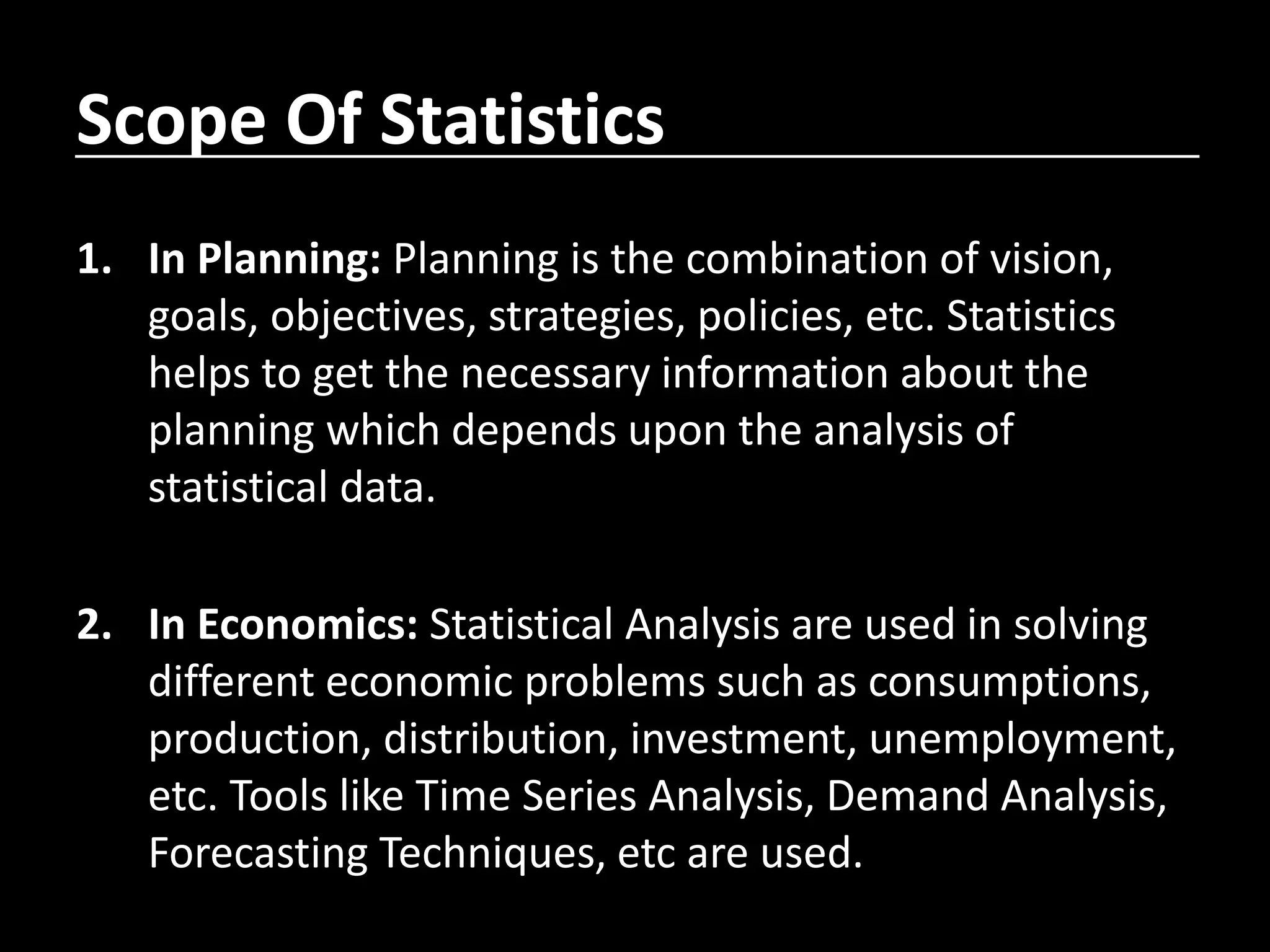 Scope Of Statistics

1. In Planning: Planning is the combination of vision, goals, objectives, strategies, policies, etc. Statistics helps to get the necessary information about the planning which depends upon the analysis of statistical data.

2. In Economics: Statistical Analysis are used in solving different economic problems such as consumptions, production, distribution, investment, unemployment, etc. Tools like Time Series Analysis, Demand Analysis, Forecasting Techniques, etc are used.